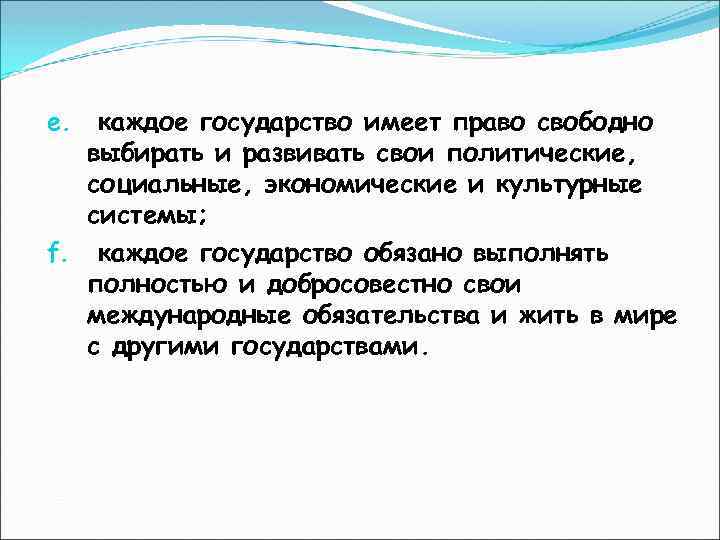 e. каждое государство имеет право свободно выбирать и развивать свои политические, социальные, экономические и культурные системы;

f. каждое государство обязано выполнять полностью и добросовестно свои международные обязательства и жить в мире с другими государствами.